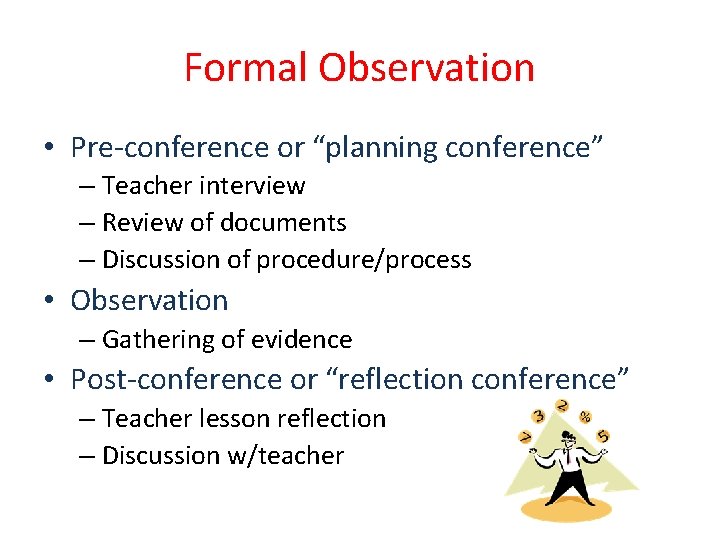 Formal Observation

• Pre-conference or “planning conference”
– Teacher interview
– Review of documents
– Discussion of procedure/process
• Observation
– Gathering of evidence
• Post-conference or “reflection conference”
– Teacher lesson reflection
– Discussion w/teacher

7 3 2 % 5